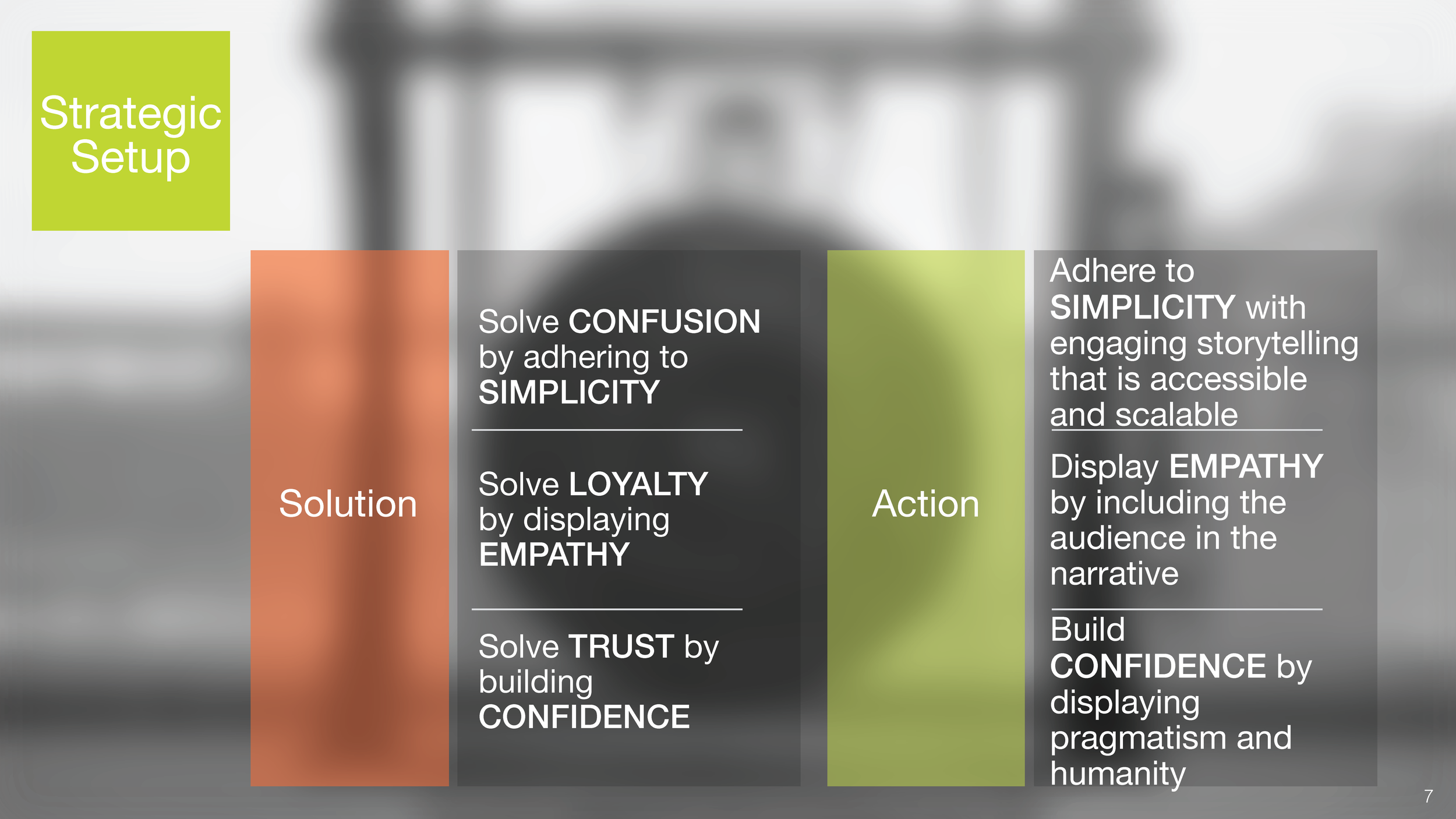 Strategic Setup

Solution

Solve CONFUSION by adhering to SIMPLICITY

Solve LOYALTY by displaying EMPATHY

Solve TRUST by building CONFIDENCE

Action

Adhere to SIMPLICITY with engaging storytelling that is accessible and scalable

Display EMPATHY by including the audience in the narrative

Build CONFIDENCE by displaying pragmatism and humanity

7